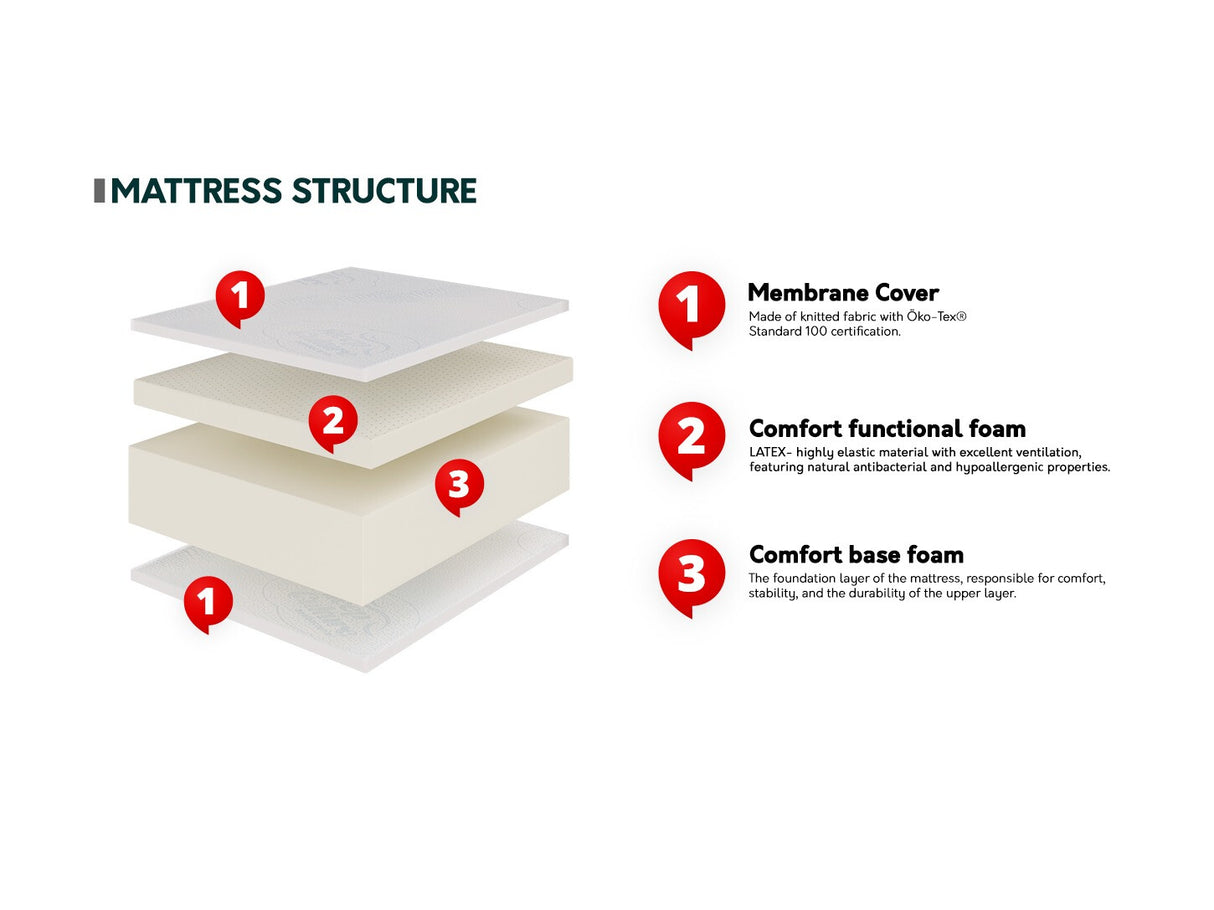 MATTRESS STRUCTURE

1

2

3

1

1 Membrane Cover
Made of knitted fabric with Öko-Tex® Standard 100 certification.

2 Comfort functional foam
LATEX- highly elastic material with excellent ventilation, featuring natural antibacterial and hypoallergenic properties.

3 Comfort base foam
The foundation layer of the mattress, responsible for comfort, stability, and the durability of the upper layer.